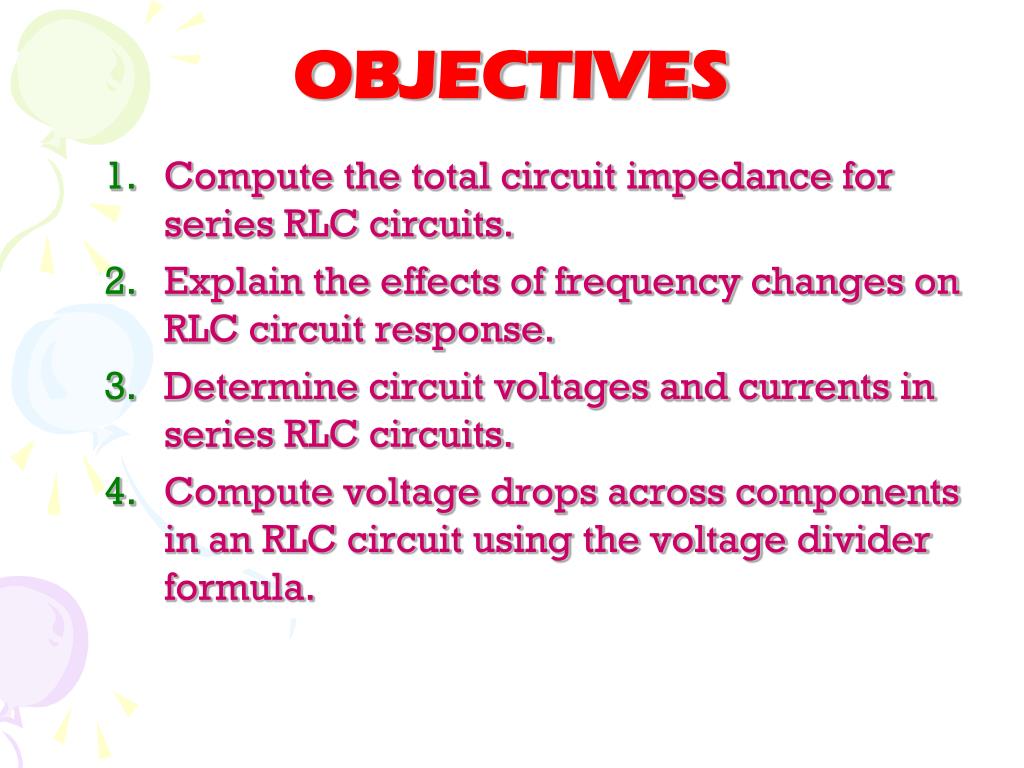 OBJECTIVES

1. Compute the total circuit impedance for series RLC circuits.
2. Explain the effects of frequency changes on RLC circuit response.
3. Determine circuit voltages and currents in series RLC circuits.
4. Compute voltage drops across components in an RLC circuit using the voltage divider formula.